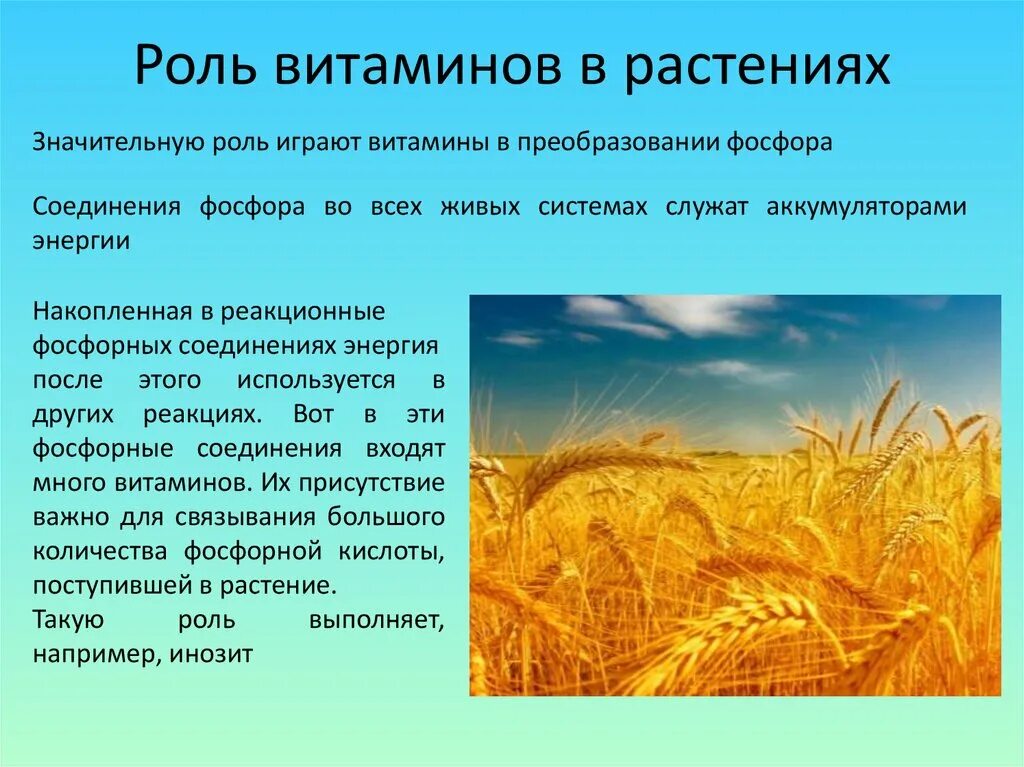 Роль витаминов в растениях

Значительную роль играют витамины в преобразовании фосфора

Соединения фосфора во всех живых системах служат аккумуляторами энергии

Накопленная в реакционные фосфорных соединениях энергия после этого используется в других реакциях. Вот в эти фосфорные соединения входят много витаминов. Их присутствие важно для связывания большого количества фосфорной кислоты, поступившей в растение.
Такую роль выполняет, например, инозит